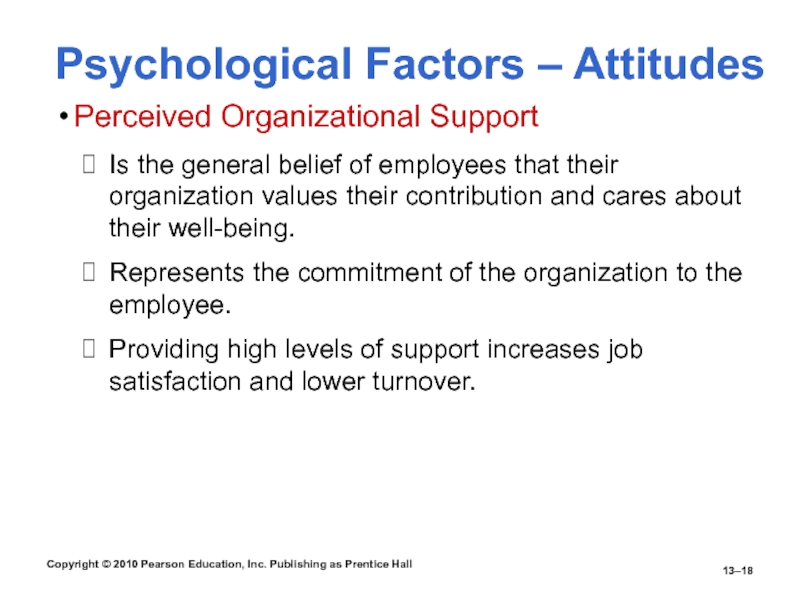 Psychological Factors – Attitudes

• Perceived Organizational Support

 Is the general belief of employees that their organization values their contribution and cares about their well-being.

 Represents the commitment of the organization to the employee.

 Providing high levels of support increases job satisfaction and lower turnover.

Copyright © 2010 Pearson Education, Inc. Publishing as Prentice Hall

13–18